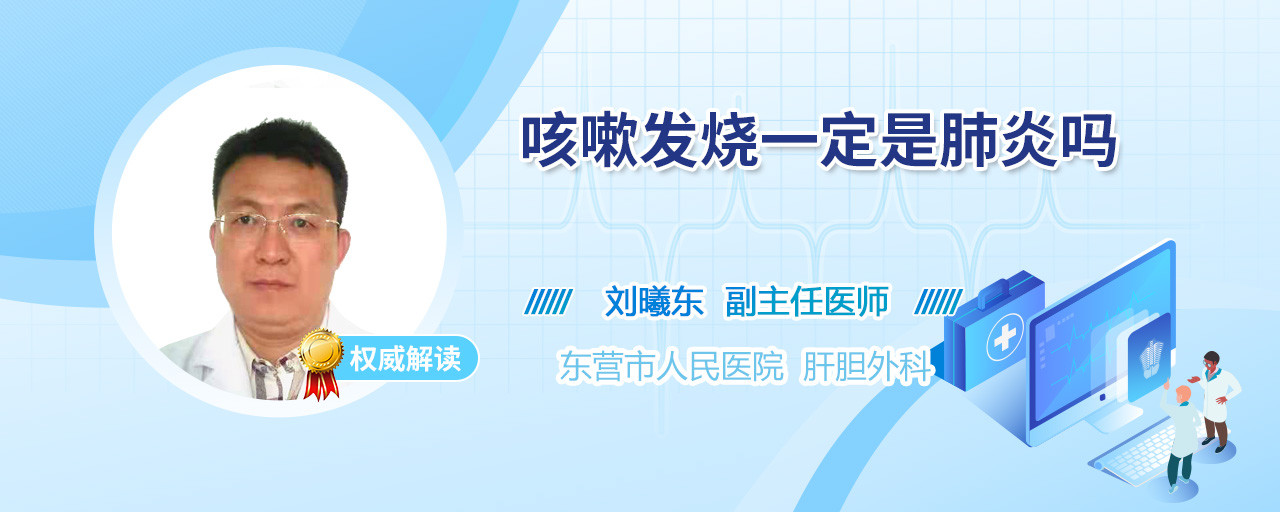 咳嗽发烧一定是肺炎吗

刘曦东 副主任医师

东营市人民医院 肝胆外科

权威解读